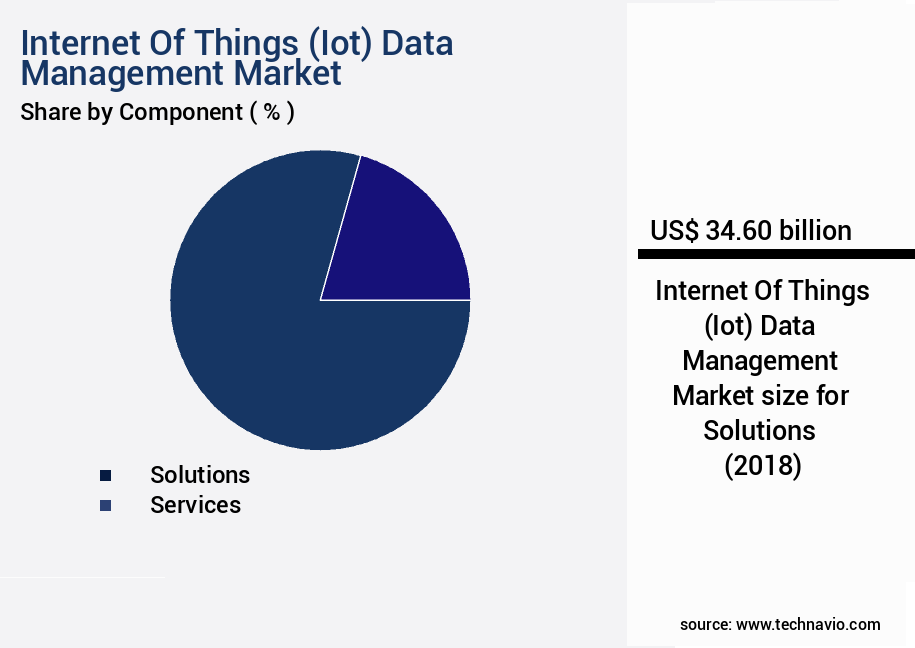 Internet Of Things (Iot) Data Management Market
Share by Component ( % )

Solutions
Services

US$ 34.60 billion

Internet Of Things (Iot) Data Management Market size for Solutions (2018)

source: www.technavio.com